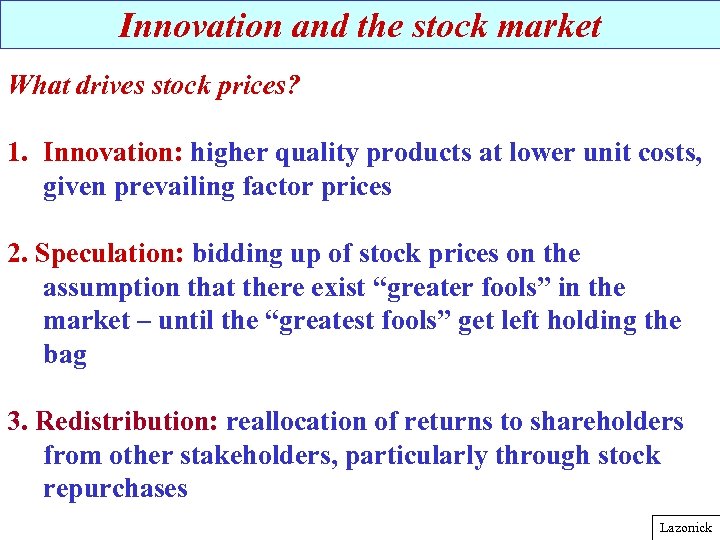 Innovation and the stock market

What drives stock prices?

1. Innovation: higher quality products at lower unit costs, given prevailing factor prices

2. Speculation: bidding up of stock prices on the assumption that there exist “greater fools” in the market – until the “greatest fools” get left holding the bag

3. Redistribution: reallocation of returns to shareholders from other stakeholders, particularly through stock repurchases

Lazonick